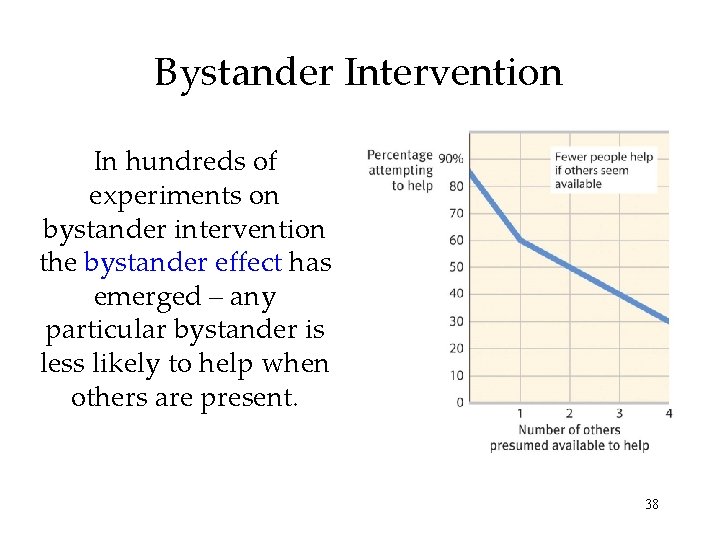 Bystander Intervention

In hundreds of experiments on bystander intervention the bystander effect has emerged – any particular bystander is less likely to help when others are present.

Percentage attempting to help

90%
80
70
60
50
40
30
20
10
0

Fewer people help if others seem available

1
2
3
4

Number of others presumed available to help

38